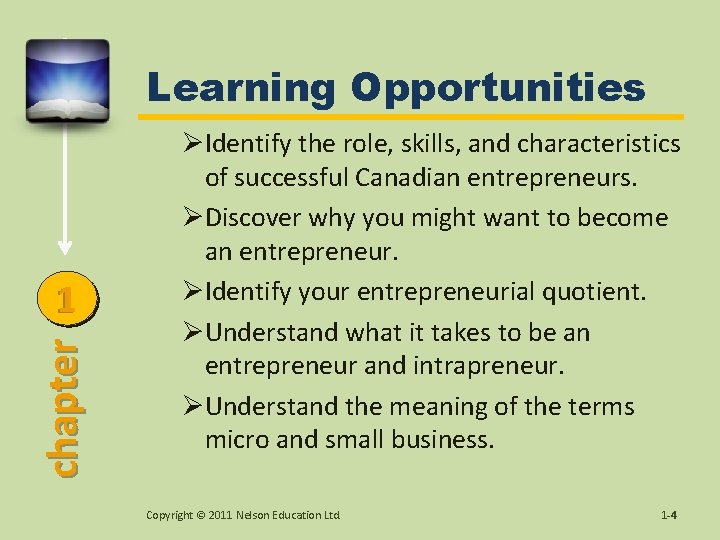 Learning Opportunities

➢Identify the role, skills, and characteristics of successful Canadian entrepreneurs.

➢Discover why you might want to become an entrepreneur.

➢Identify your entrepreneurial quotient.

➢Understand what it takes to be an entrepreneur and intrapreneur.

➢Understand the meaning of the terms micro and small business.

1

chapter

Copyright © 2011 Nelson Education Ltd.

1-4